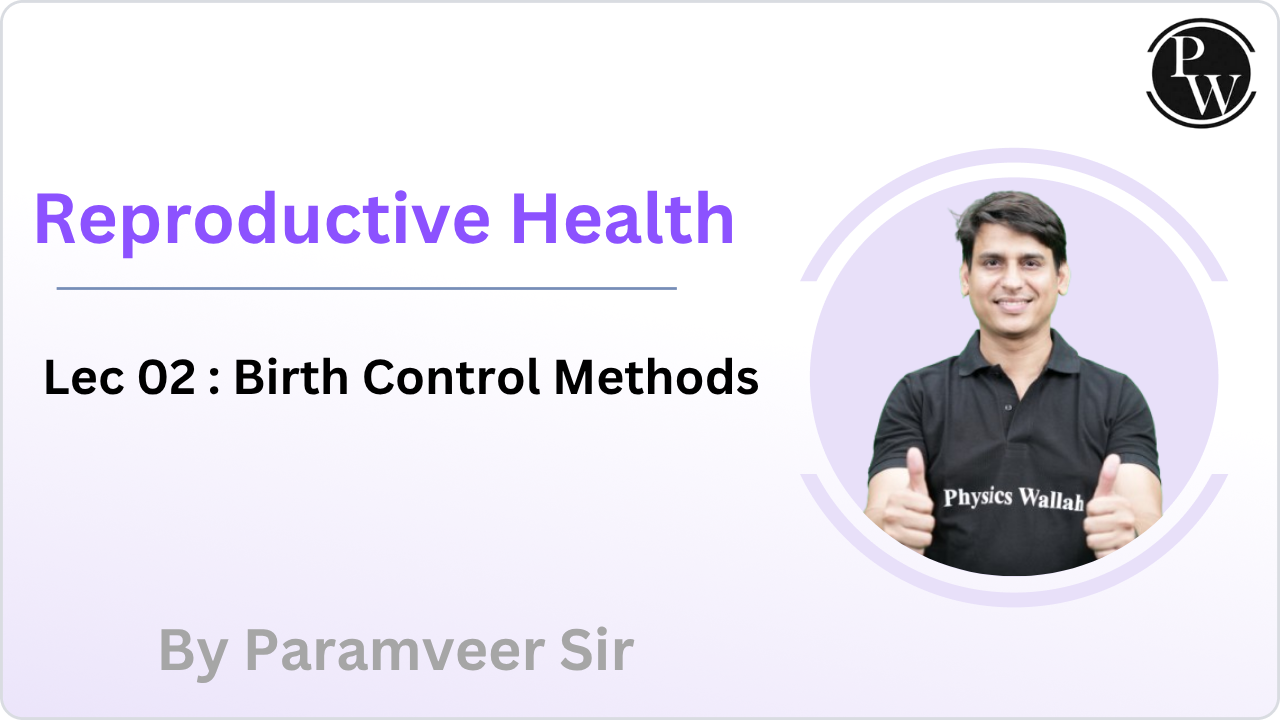 PW

Reproductive Health

Lec 02 : Birth Control Methods

Physics Wallah

By Paramveer Sir